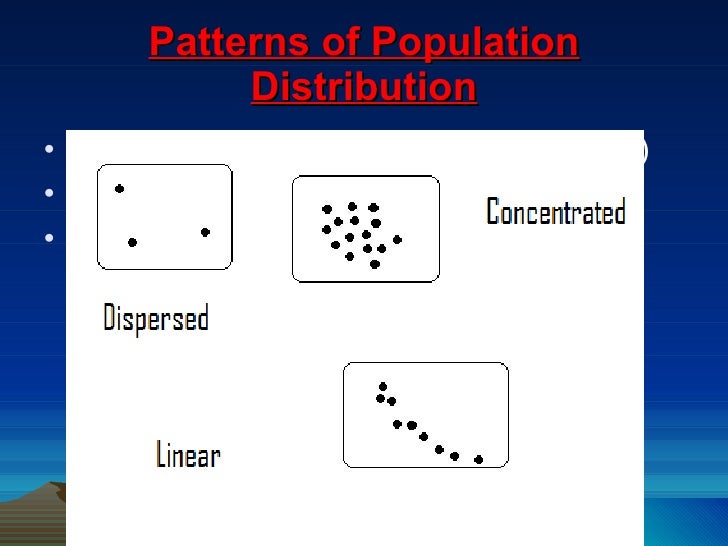 Patterns of Population Distribution

Concentrated

Dispersed

Linear